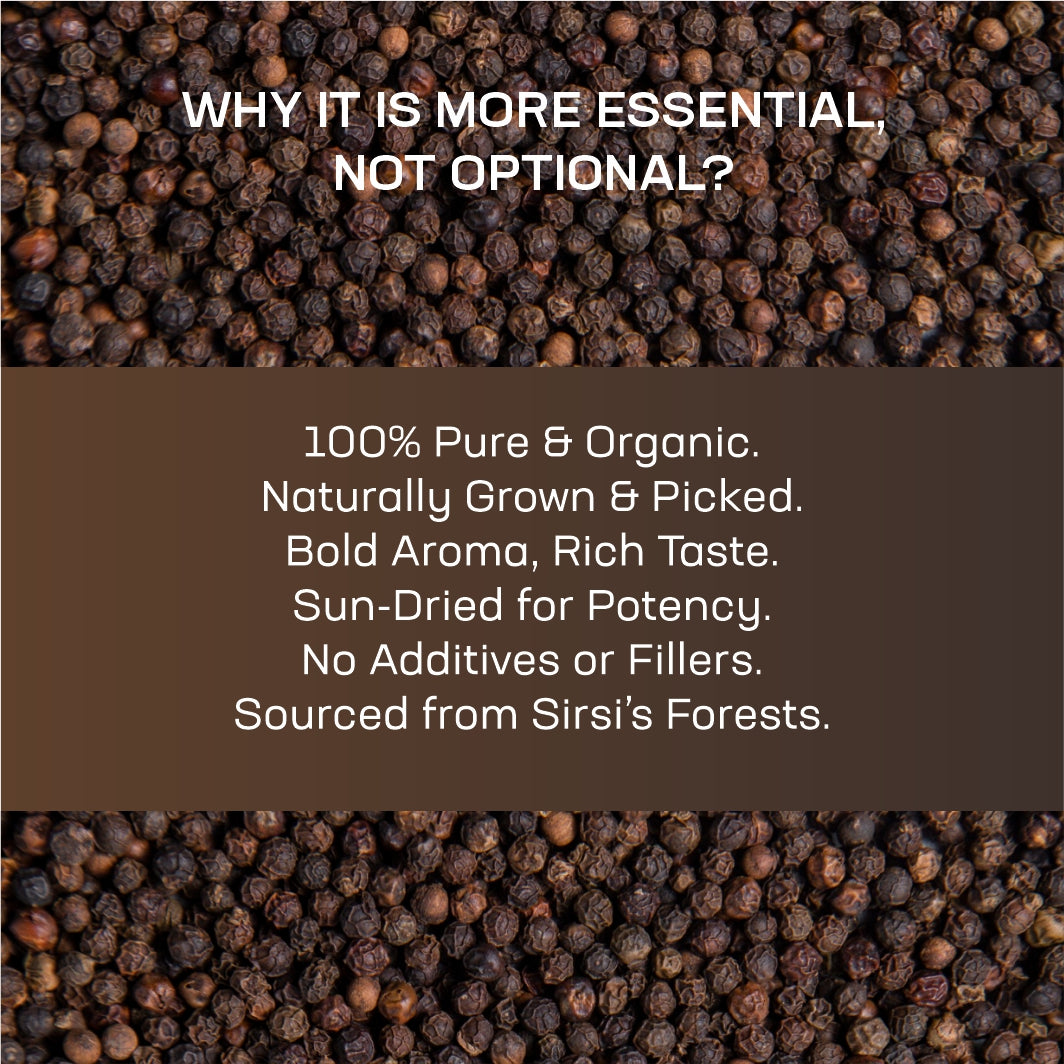 WHY IT IS MORE ESSENTIAL, NOT OPTIONAL?

100% Pure & Organic.
Naturally Grown & Picked.
Bold Aroma, Rich Taste.
Sun-Dried for Potency.
No Additives or Fillers.
Sourced from Sirsi's Forests.